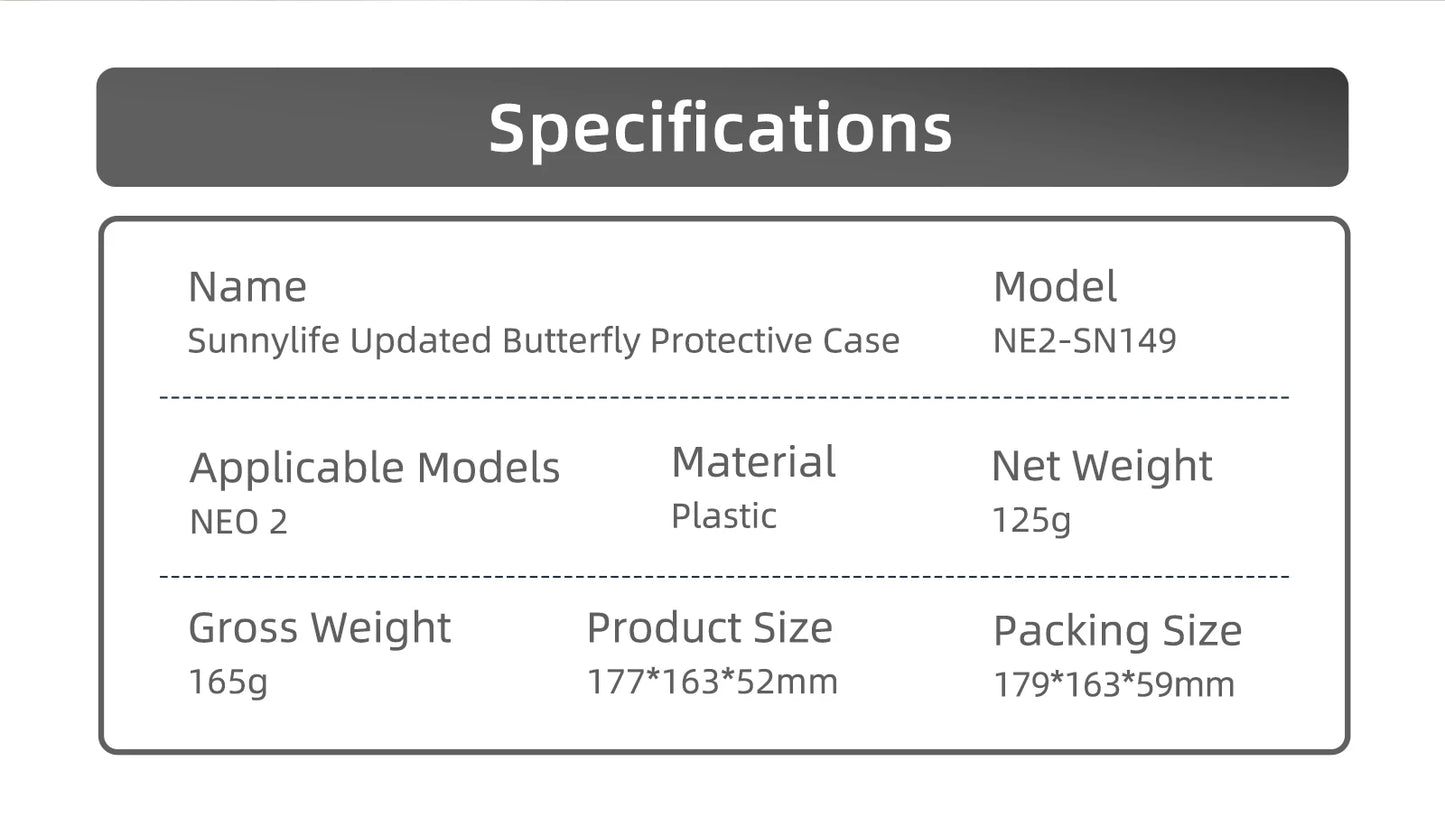 Specifications

Name
Sunnylife Updated Butterfly Protective Case

Model
NE2-SN149

Applicable Models
NEO 2

Material
Plastic

Net Weight
125g

Gross Weight
165g

Product Size
177*163*52mm

Packing Size
179*163*59mm